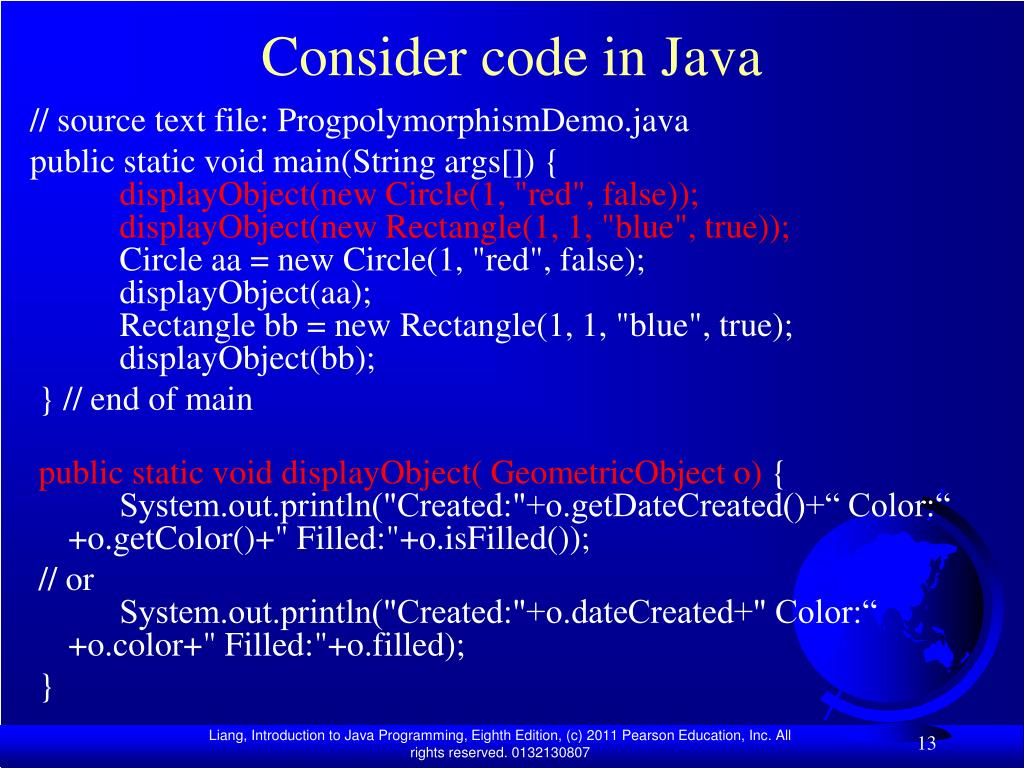 Consider code in Java

// source text file: ProgpolymorphismDemo.java
public static void main(String args[]) {
displayObject(new Circle(1, "red", false));
displayObject(new Rectangle(1, 1, "blue", true));
Circle aa = new Circle(1, "red", false);
displayObject(aa);
Rectangle bb = new Rectangle(1, 1, "blue", true);
displayObject(bb);
} // end of main

public static void displayObject( GeometricObject o) {
System.out.println("Created:"+o.getDateCreated()+“ Color:“ +o.getColor()+" Filled:"+o.isFilled());
// or
System.out.println("Created:"+o.dateCreated+" Color:“ +o.color+" Filled:"+o.filled);
}

Liang, Introduction to Java Programming, Eighth Edition, (c) 2011 Pearson Education, Inc. All rights reserved. 0132130807

13